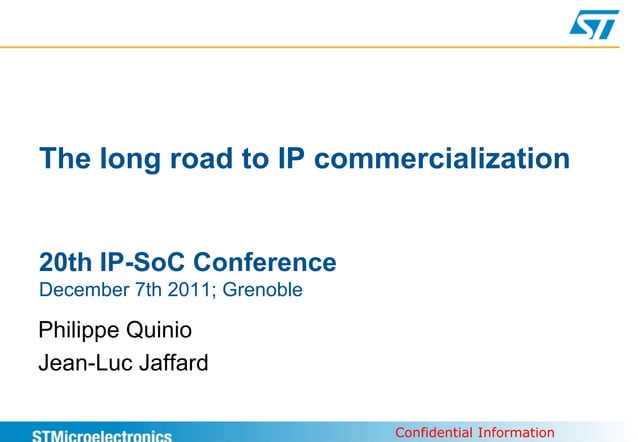 ST

The long road to IP commercialization

20th IP-SoC Conference
December 7th 2011; Grenoble

Philippe Quinio
Jean-Luc Jaffard

STMicroelectronics
Confidential Information